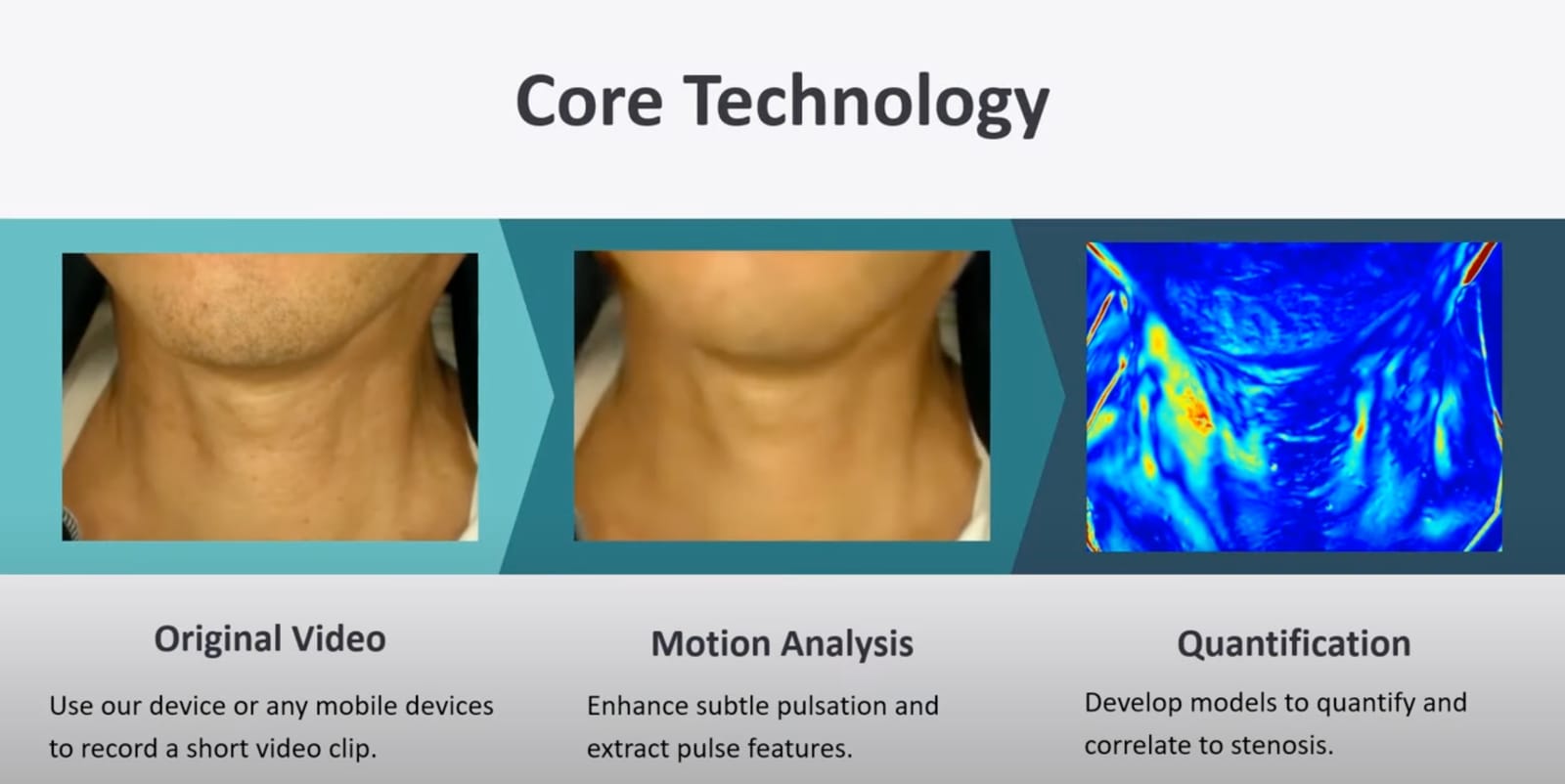 Core Technology

Original Video

Use our device or any mobile devices to record a short video clip.

Motion Analysis

Enhance subtle pulsation and extract pulse features.

Quantification

Develop models to quantify and correlate to stenosis.